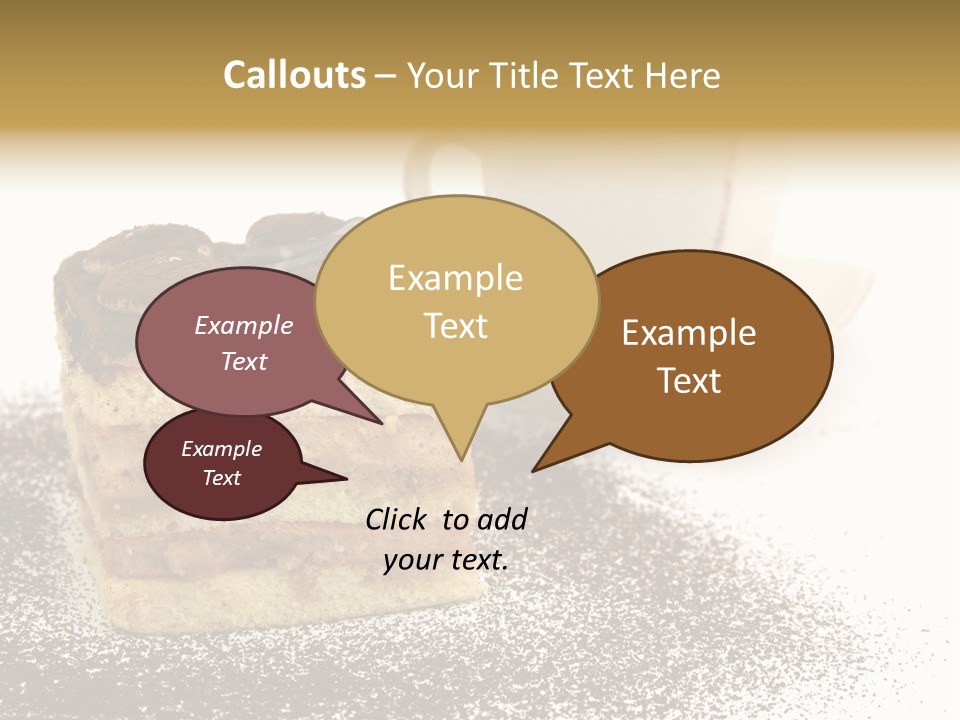 Callouts – Your Title Text Here

Example Text

Example Text

Example Text

Example Text

Click to add your text.